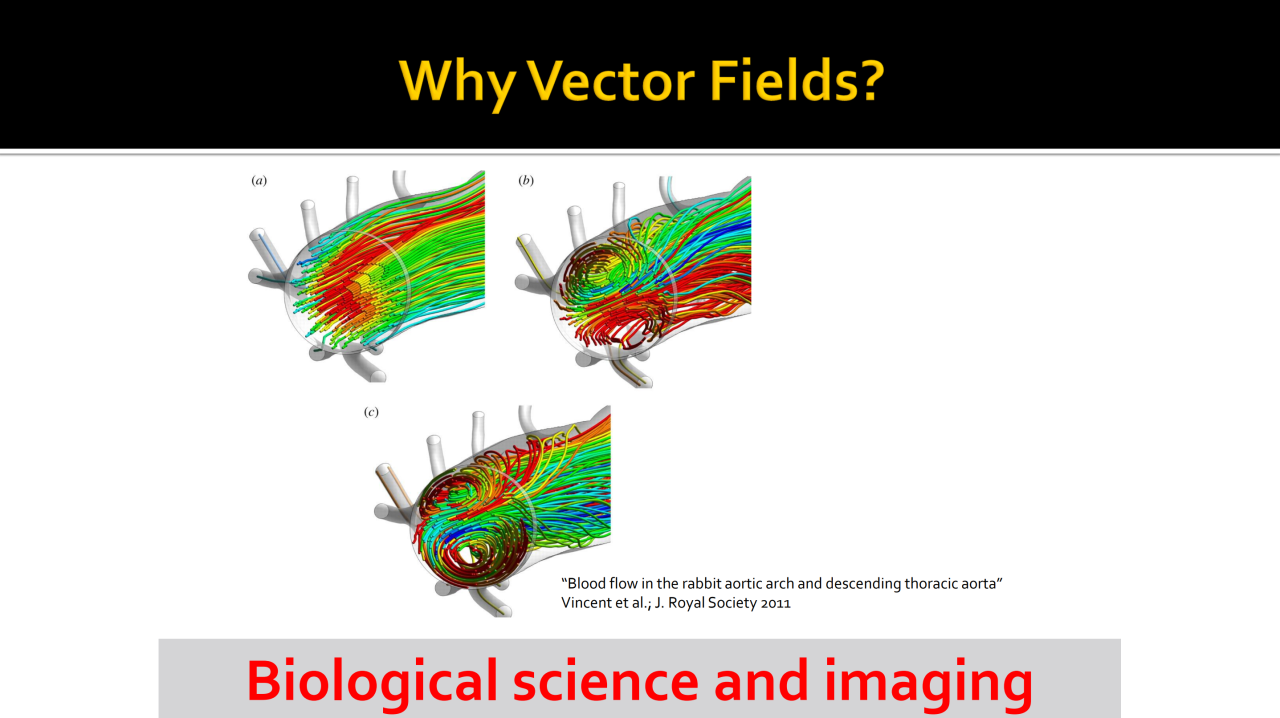 Why Vector Fields?

(a)

(b)

(c)

"Blood flow in the rabbit aortic arch and descending thoracic aorta"
Vincent et al.; J. Royal Society 2011

Biological science and imaging